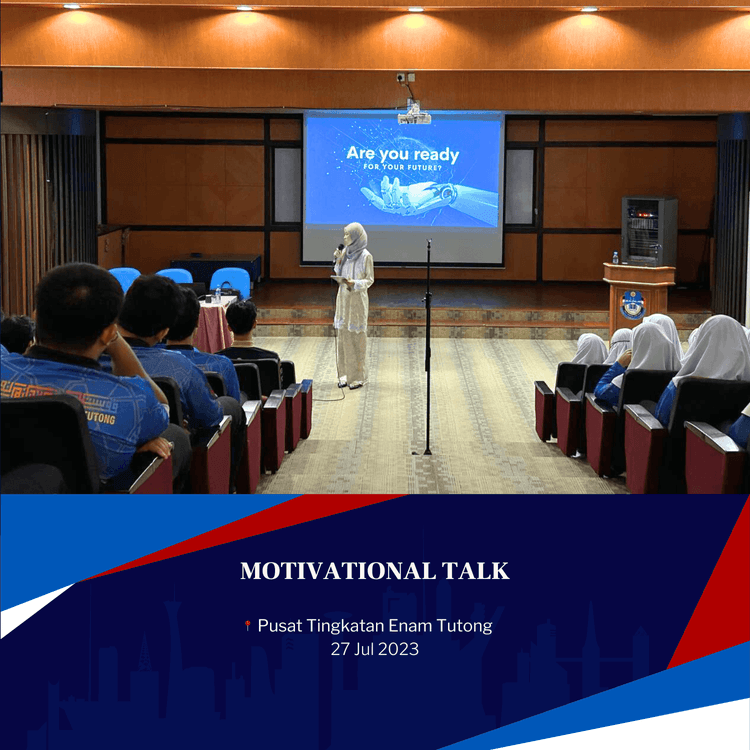 Are you ready
FOR YOUR FUTURE?

TUTONG

MOTIVATIONAL TALK

Pusat Tingkatan Enam Tutong
27 Jul 2023